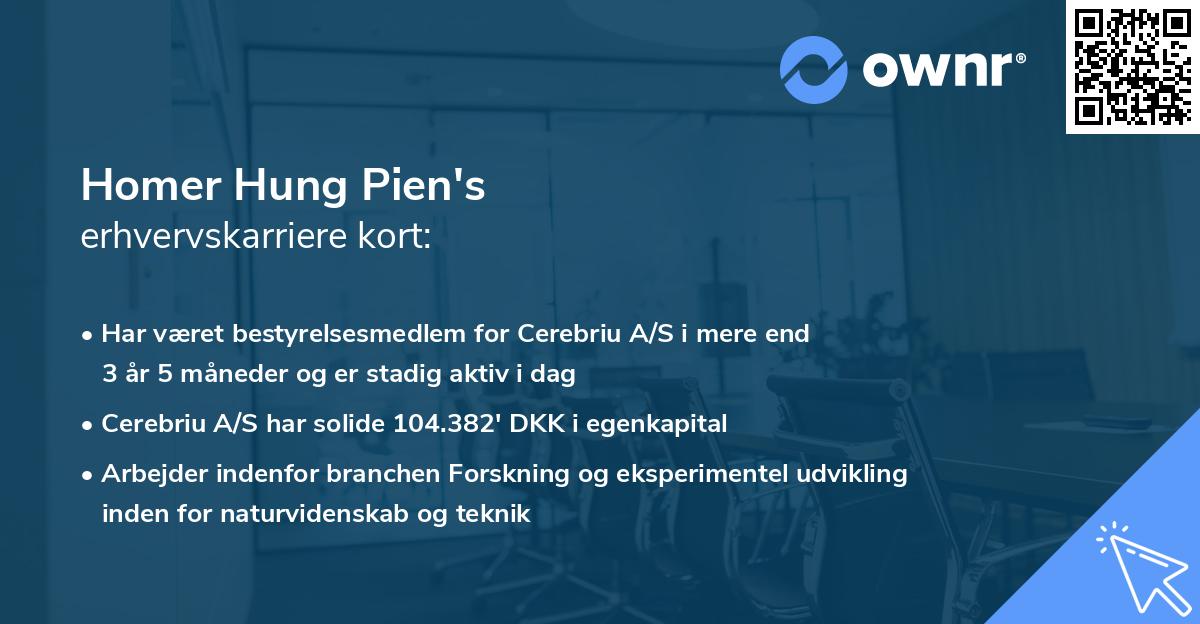 ownr®

Homer Hung Pien's
erhvervskarriere kort:

• Har været bestyrelsesmedlem for Cerebriu A/S i mere end 3 år 5 måneder og er stadig aktiv i dag

• Cerebriu A/S har solide 104.382' DKK i egenkapital

• Arbejder indenfor branchen Forskning og eksperimentel udvikling inden for naturvidenskab og teknik